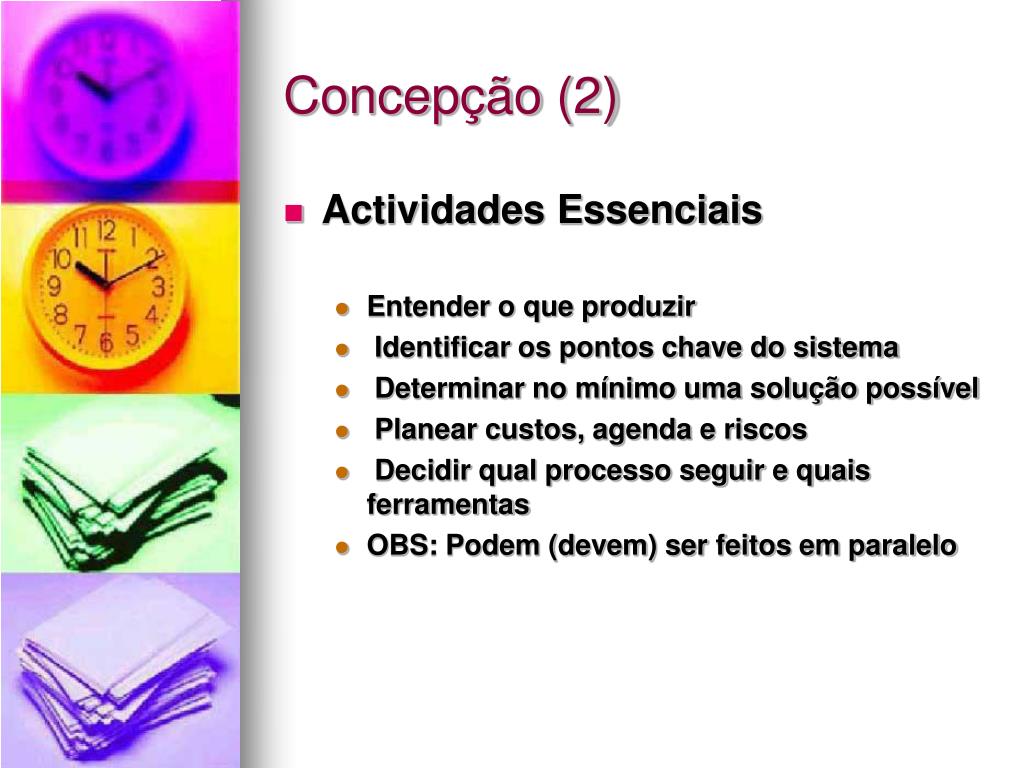 Concepção (2)

Actividades Essenciais

Entender o que produzir
Identificar os pontos chave do sistema
Determinar no mínimo uma solução possível
Planear custos, agenda e riscos
Decidir qual processo seguir e quais ferramentas
OBS: Podem (devem) ser feitos em paralelo